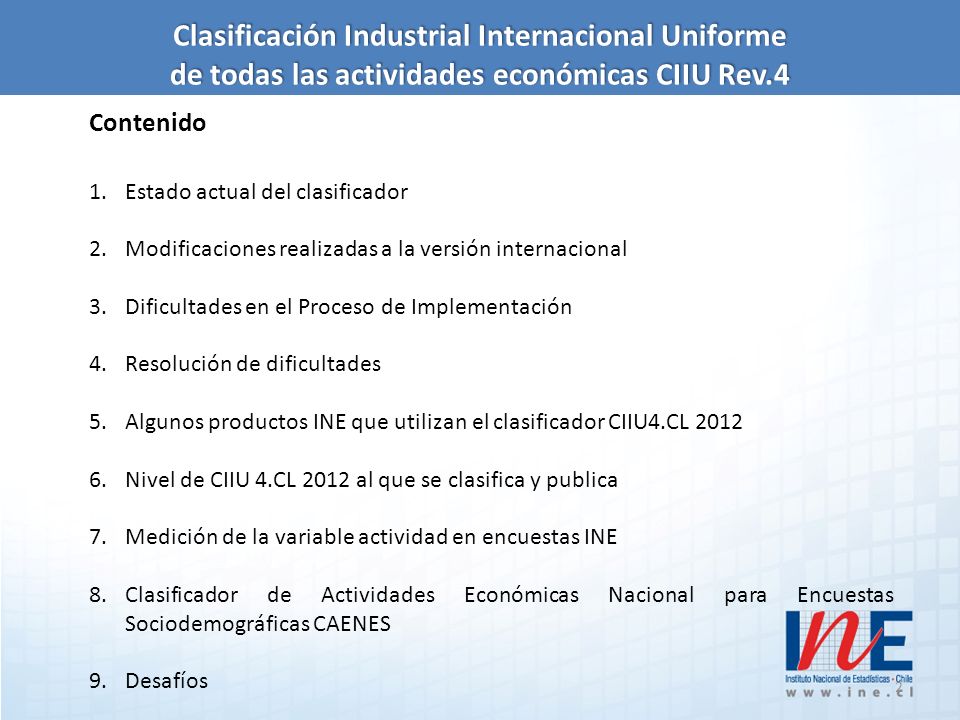 Clasificación Industrial Internacional Uniforme de todas las actividades económicas CIIU Rev.4

Contenido

1. Estado actual del clasificador

2. Modificaciones realizadas a la versión internacional

3. Dificultades en el Proceso de Implementación

4. Resolución de dificultades

5. Algunos productos INE que utilizan el clasificador CIIU4.CL 2012

6. Nivel de CIIU 4.CL 2012 al que se clasifica y publica

7. Medición de la variable actividad en encuestas INE

8. Clasificador de Actividades Económicas Nacional para Encuestas Sociodemográficas CAENES

9. Desafíos

INE
Instituto Nacional de Estadísticas - Chile
www.ine.cl